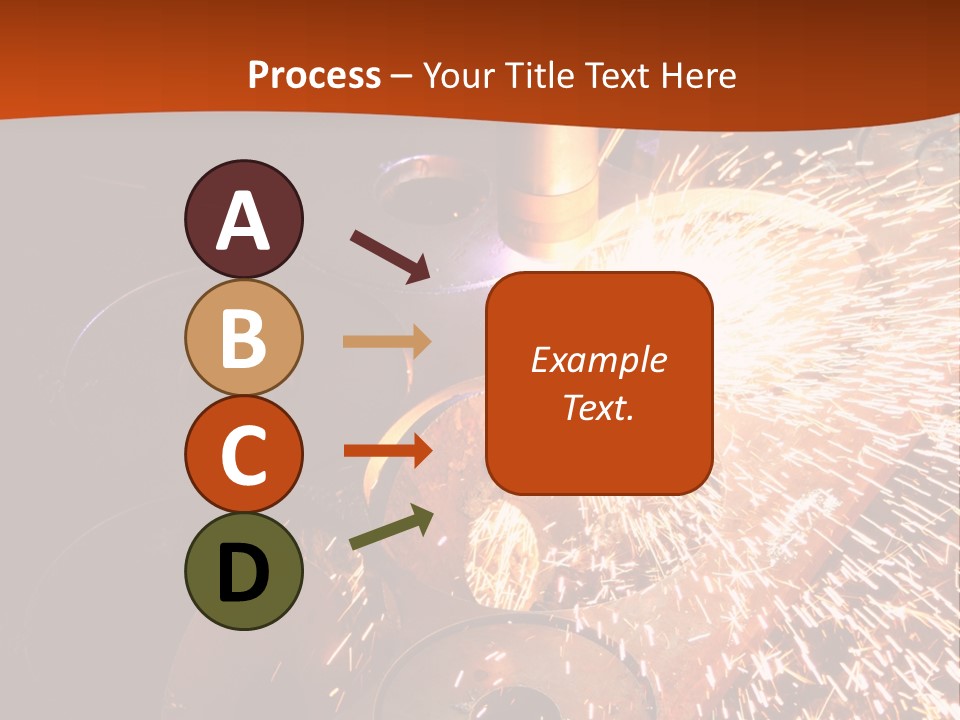 Process – Your Title Text Here

A

B

C

D

Example Text.